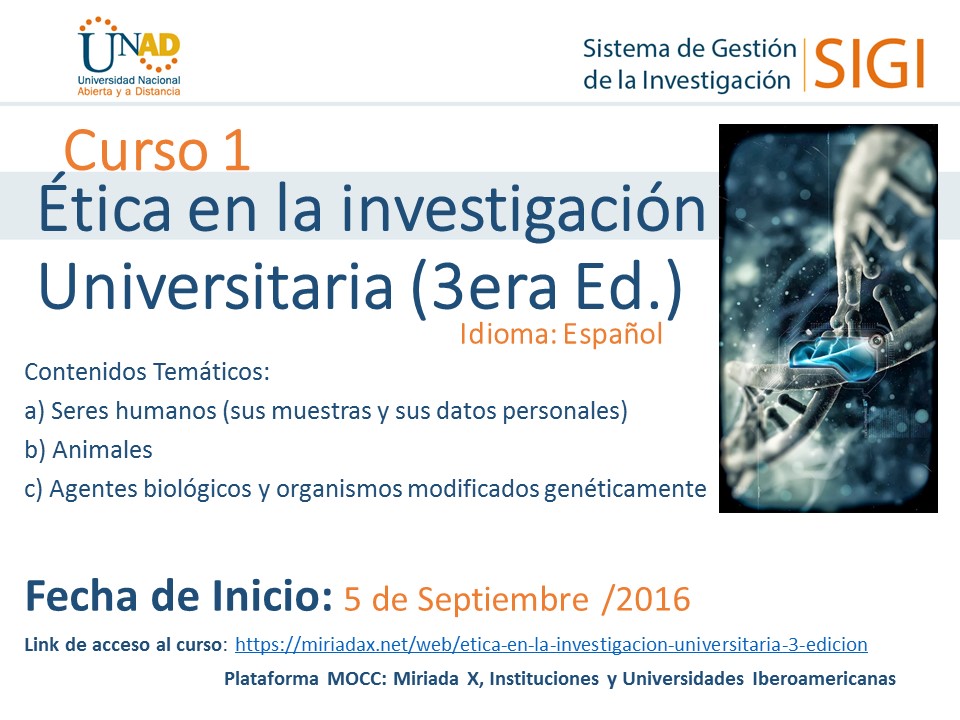 UNAD
Universidad Nacional Abierta y a Distancia

Sistema de Gestión de la Investigación SIGI

Curso 1
Ética en la investigación Universitaria (3era Ed.)
Idioma: Español

Contenidos Temáticos:
a) Seres humanos (sus muestras y sus datos personales)
b) Animales
c) Agentes biológicos y organismos modificados genéticamente

Fecha de Inicio: 5 de Septiembre /2016

Link de acceso al curso: https://miriadax.net/web/etica-en-la-investigacion-universitaria-3-edicion

Plataforma MOCC: Miriada X, Instituciones y Universidades Iberoamericanas